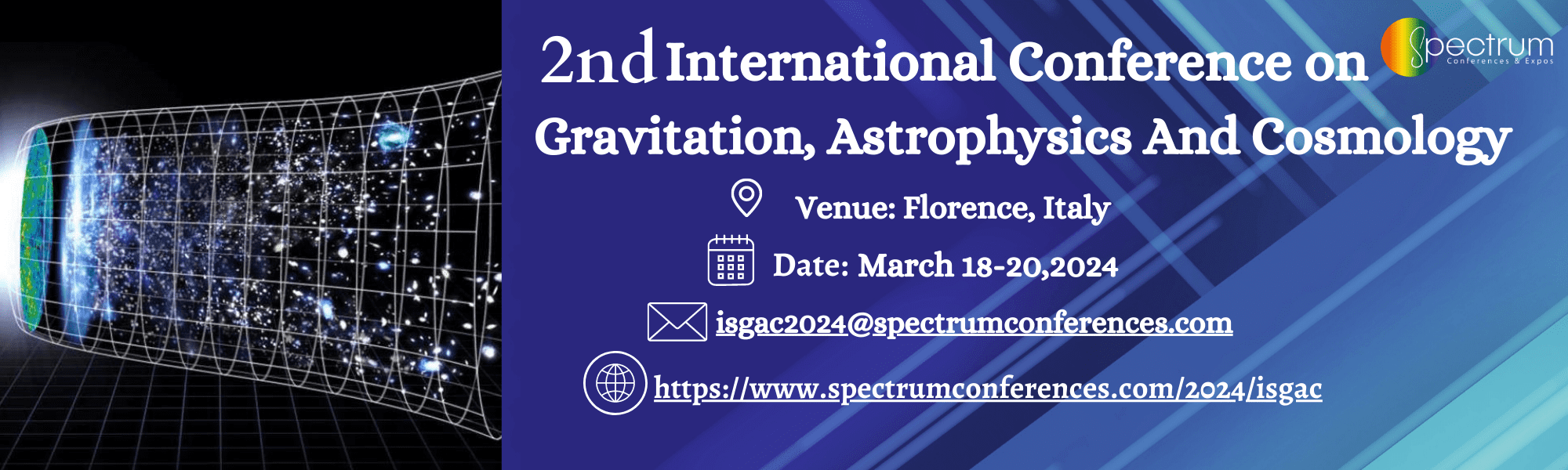 2nd International Conference on Gravitation, Astrophysics And Cosmology

Spectrum
Conferences & Expos

Venue: Florence, Italy

Date: March 18-20,2024

isgac2024@spectrumconferences.com

https://www.spectrumconferences.com/2024/isgac